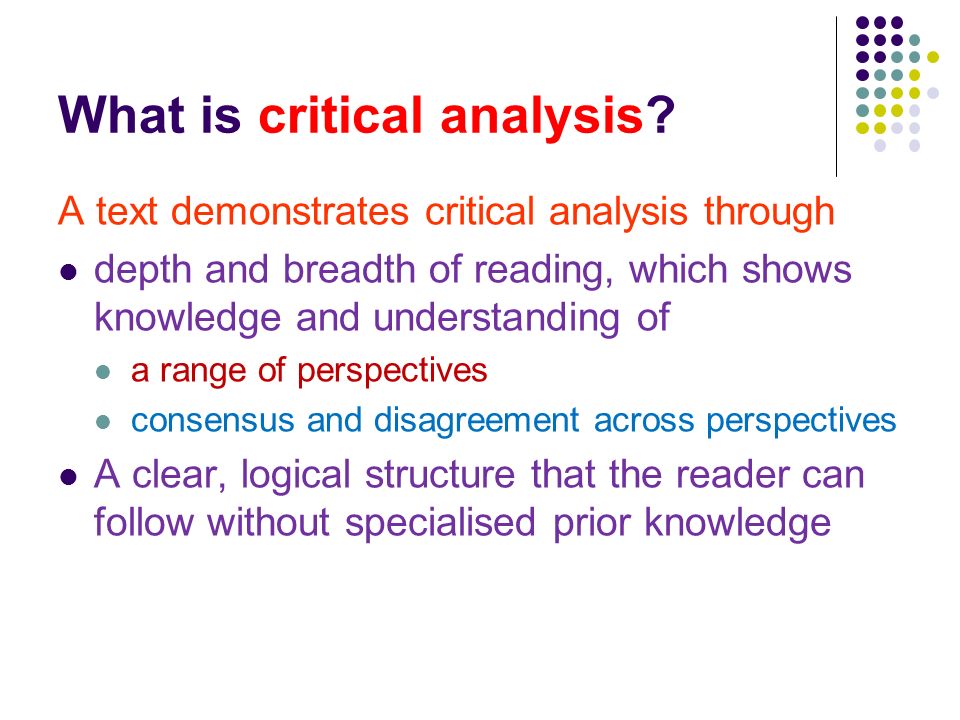 What is critical analysis?

A text demonstrates critical analysis through

- depth and breadth of reading, which shows knowledge and understanding of
  - a range of perspectives
  - consensus and disagreement across perspectives
- A clear, logical structure that the reader can follow without specialised prior knowledge